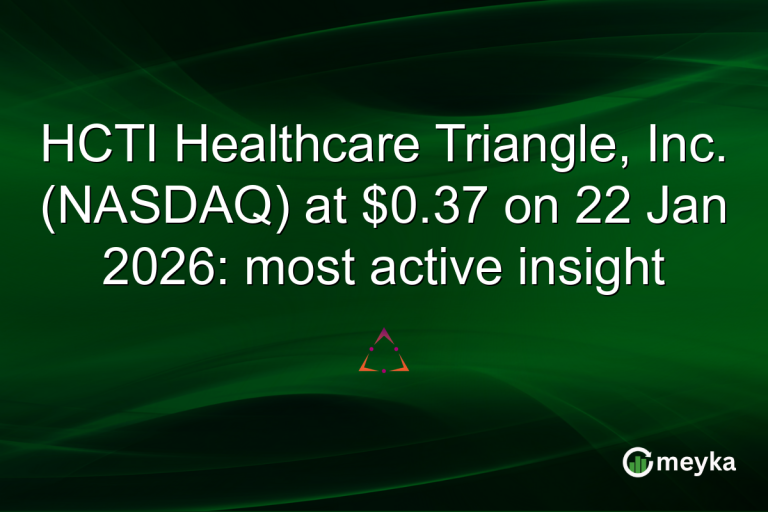 HCTI Healthcare Triangle, Inc. (NASDAQ) at \$0.37 on 22 Jan 2026: most active insight

meyka